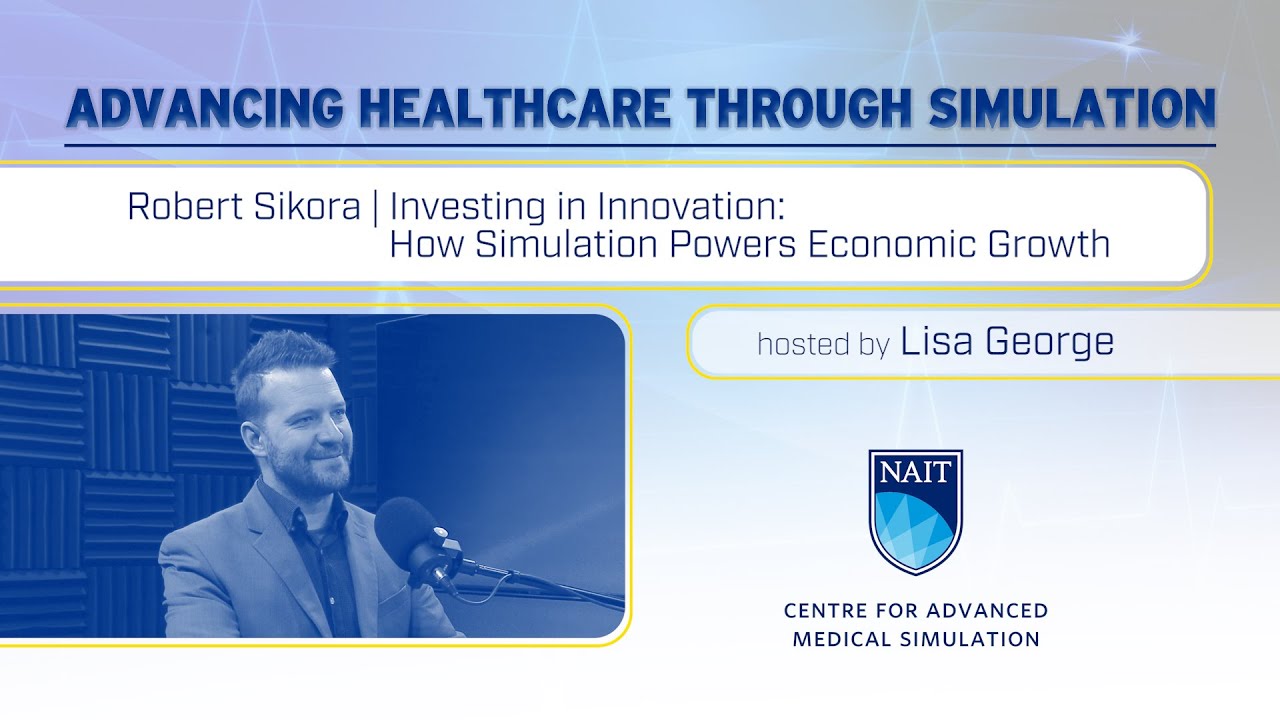 ADVANCING HEALTHCARE THROUGH SIMULATION

Robert Sikora | Investing in Innovation: How Simulation Powers Economic Growth

hosted by Lisa George

NAIT

CENTRE FOR ADVANCED MEDICAL SIMULATION